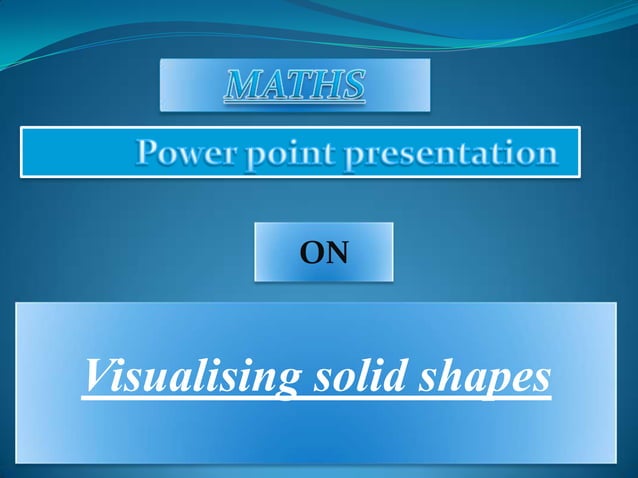 MATHS

Power point presentation

ON

Visualising solid shapes